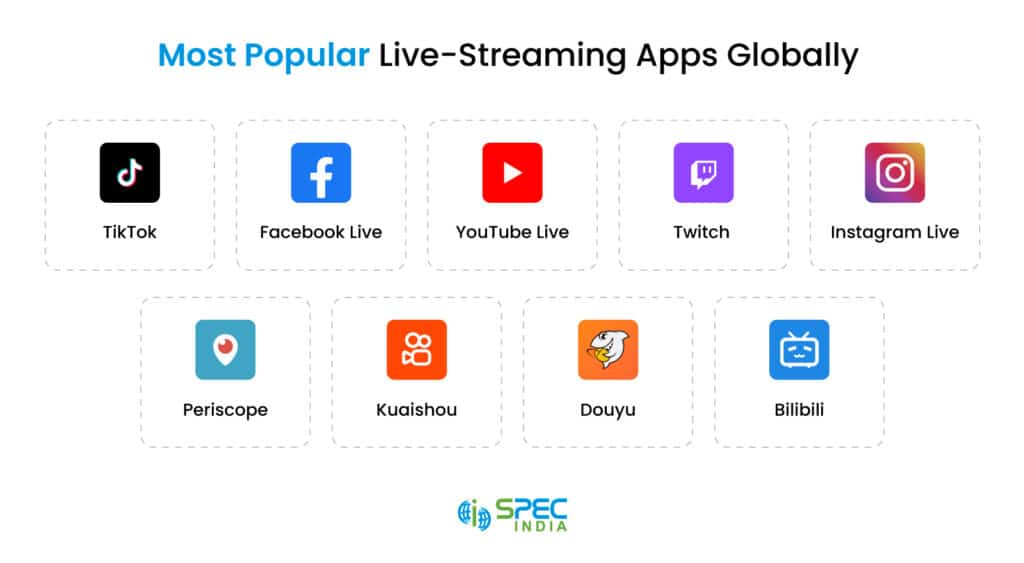 Most Popular Live-Streaming Apps Globally

TikTok

Facebook Live

YouTube Live

Twitch

Instagram Live

Periscope

Kuaishou

Douyu

Bilibili

SPEC INDIA